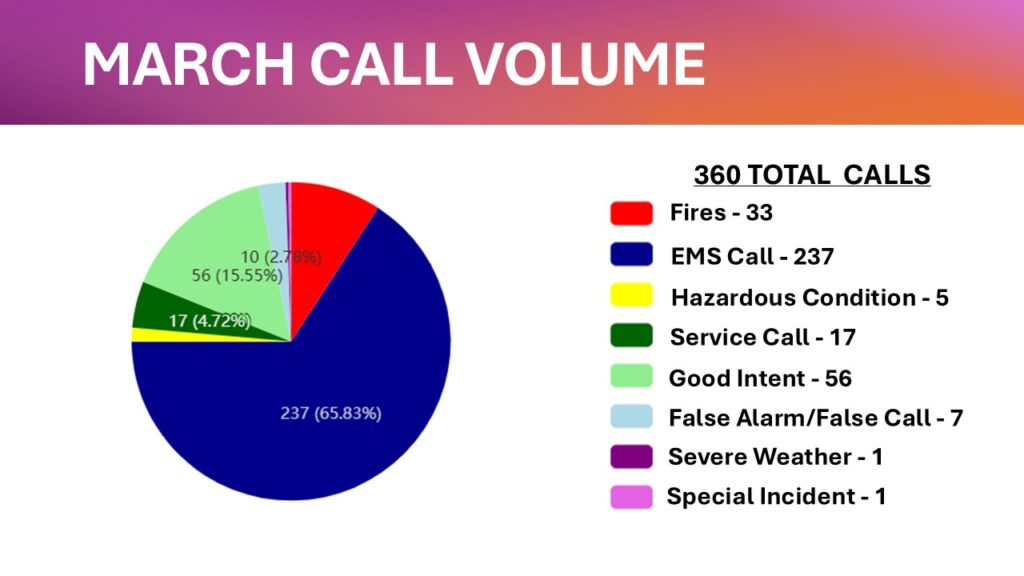 MARCH CALL VOLUME

10 (2.78%)
56 (15.55%)
17 (4.72%)
237 (65.83%)

360 TOTAL CALLS
Fires - 33
EMS Call - 237
Hazardous Condition - 5
Service Call - 17
Good Intent - 56
False Alarm/False Call - 7
Severe Weather - 1
Special Incident - 1